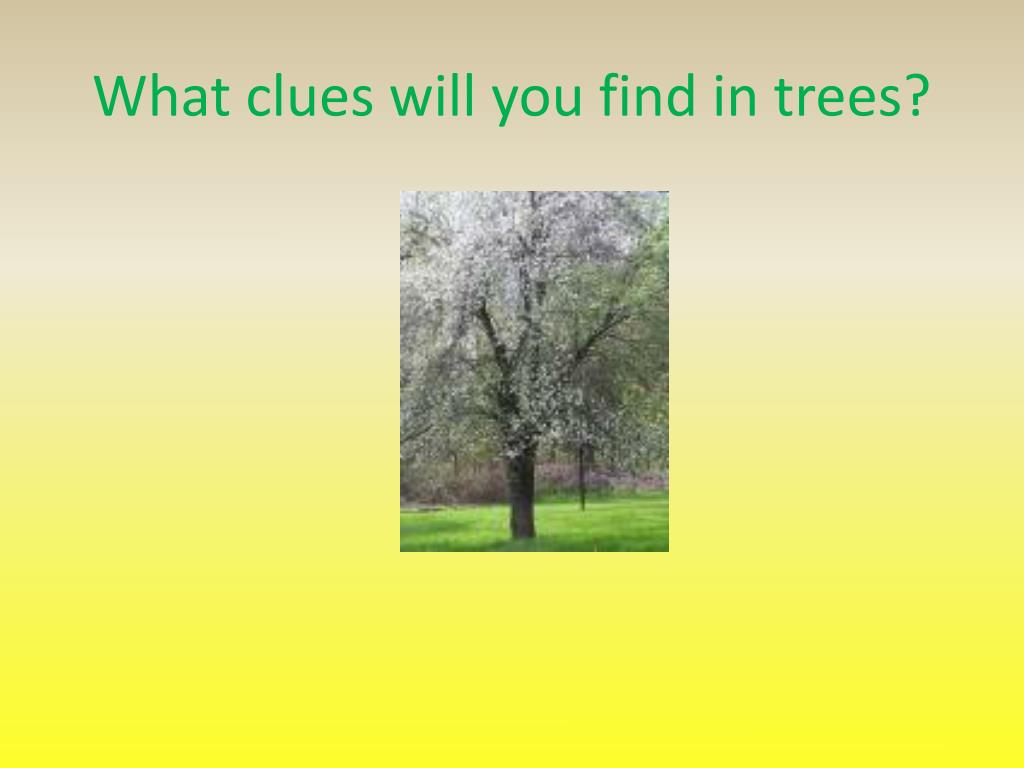 What clues will you find in trees?